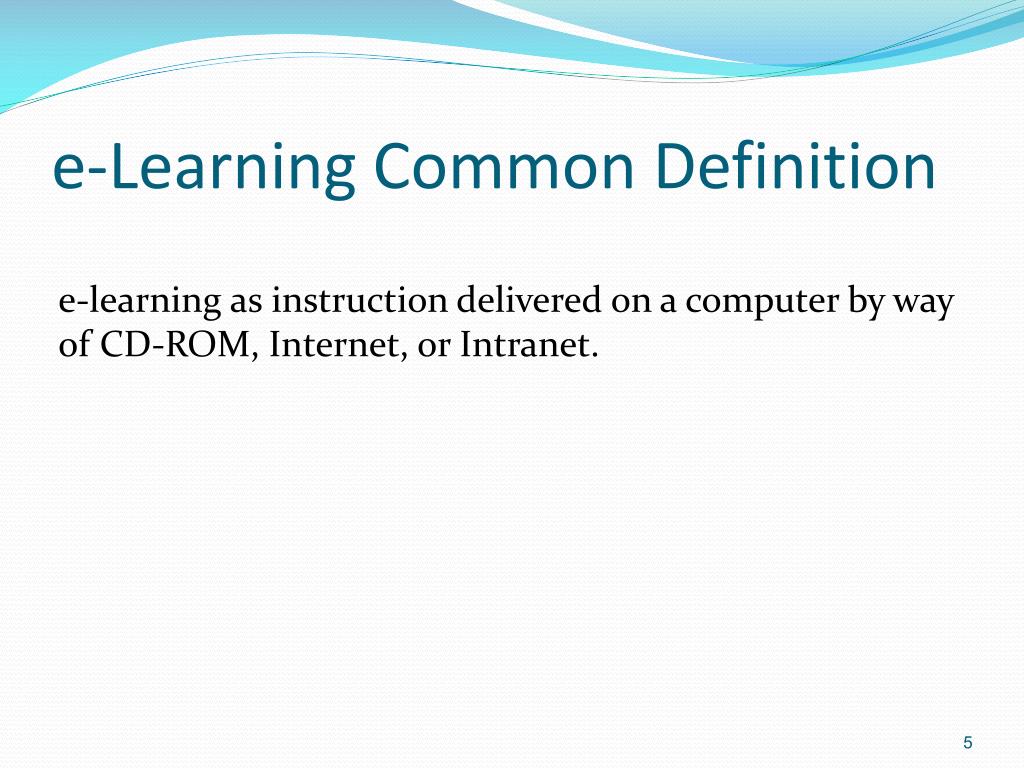 e-Learning Common Definition

e-learning as instruction delivered on a computer by way of CD-ROM, Internet, or Intranet.

5